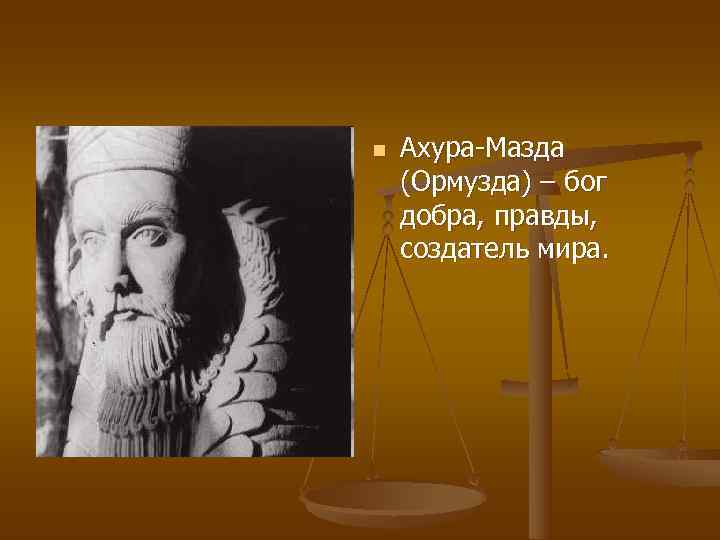 Ахура-Мазда (Ормузда) – бог добра, правды, создатель мира.